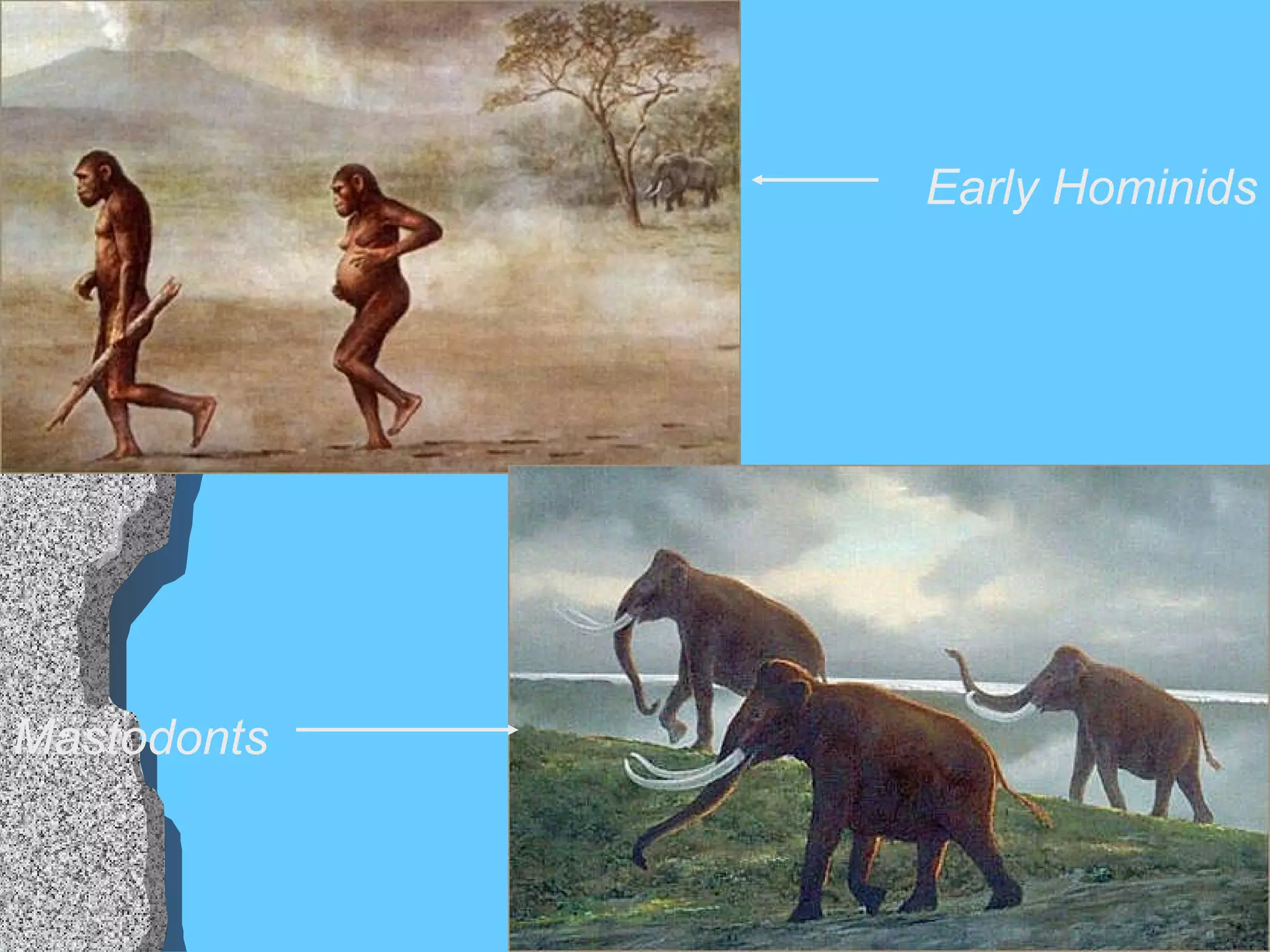 Early Hominids

Mastodonts